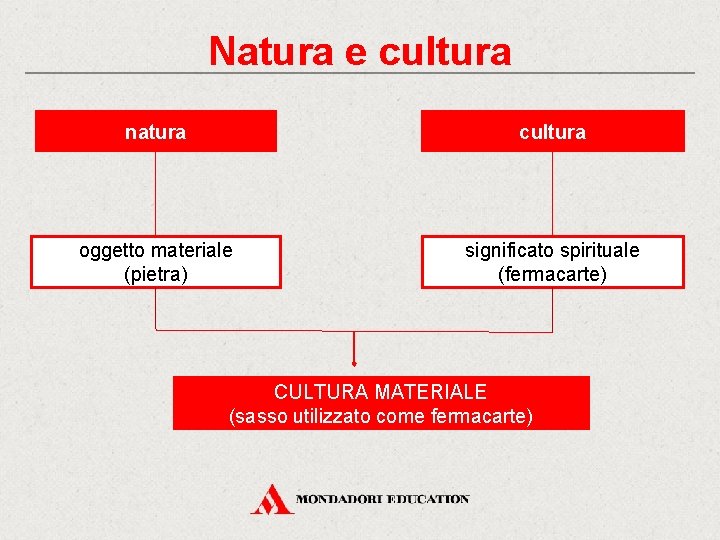 Natura e cultura

natura

cultura

oggetto materiale
(pietra)

significato spirituale
(fermacarte)

CULTURA MATERIALE
(sasso utilizzato come fermacarte)

MONDADORI EDUCATION